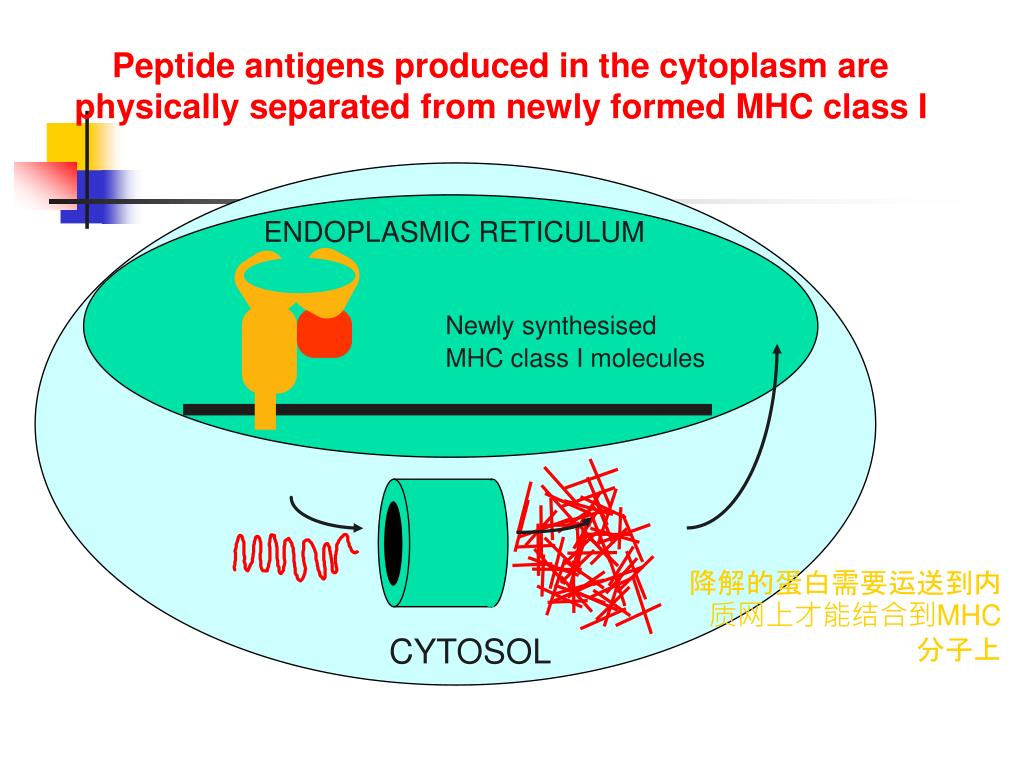 Peptide antigens produced in the cytoplasm are physically separated from newly formed MHC class I

ENDOPLASMIC RETICULUM

Newly synthesised MHC class I molecules

CYTOSOL

降解的蛋白需要运送到内质网上才能结合到MHC分子上